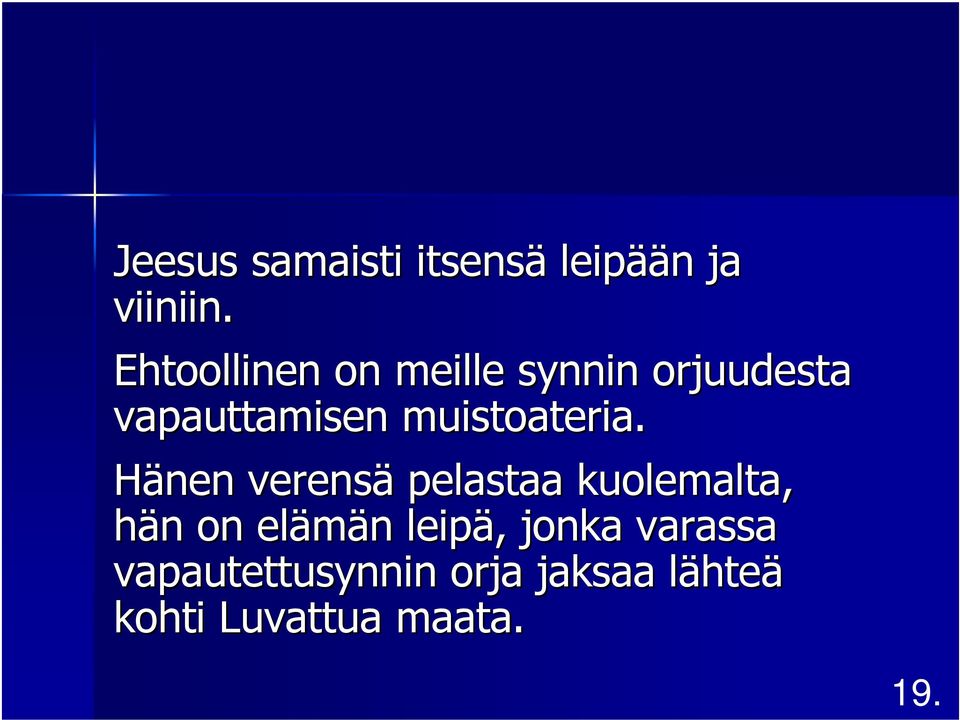 Jeesus samaisti itsensä leipään ja viiniin.

Ehtoollinen on meille synnin orjuudesta vapauttamisen muistoateria.

Hänen verensä pelastaa kuolemalta, hän on elämän leipä, jonka varassa vapautettusynnin orja jaksaa lähteä kohti Luvattua maata.

19.